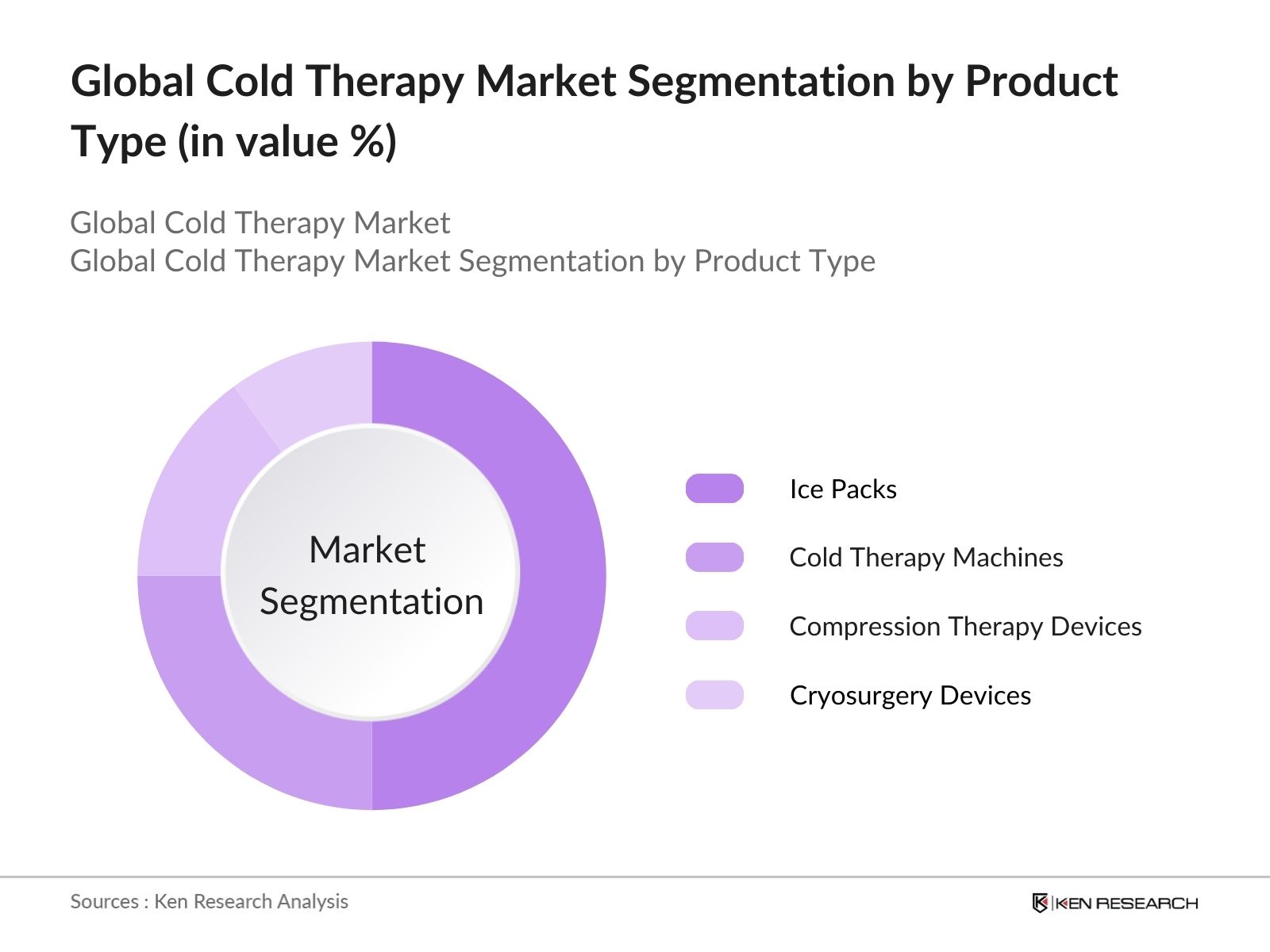 Global Cold Therapy Market Segmentation by Product Type (in value %)

Global Cold Therapy Market
Global Cold Therapy Market Segmentation by Product Type

Market Segmentation

Ice Packs

Cold Therapy Machines

Compression Therapy Devices

Cryosurgery Devices

Sources : Ken Research Analysis

KEN RESEARCH